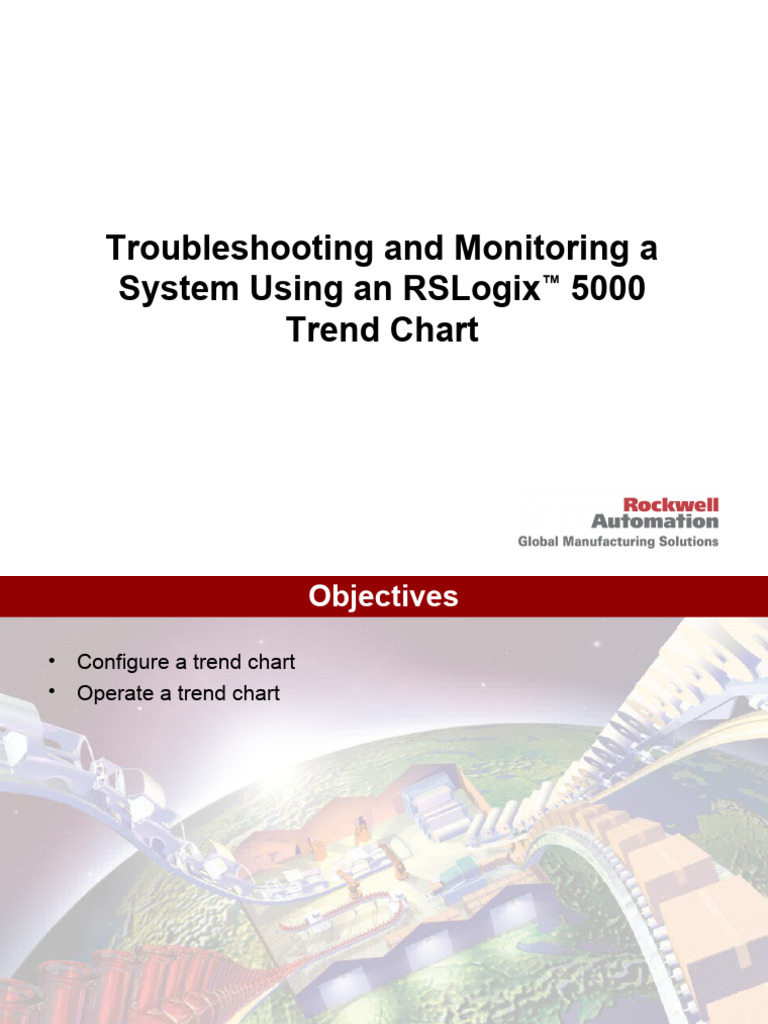 Troubleshooting and Monitoring a System Using an RSLogix™ 5000 Trend Chart

Rockwell Automation
Global Manufacturing Solutions

Objectives

• Configure a trend chart
• Operate a trend chart